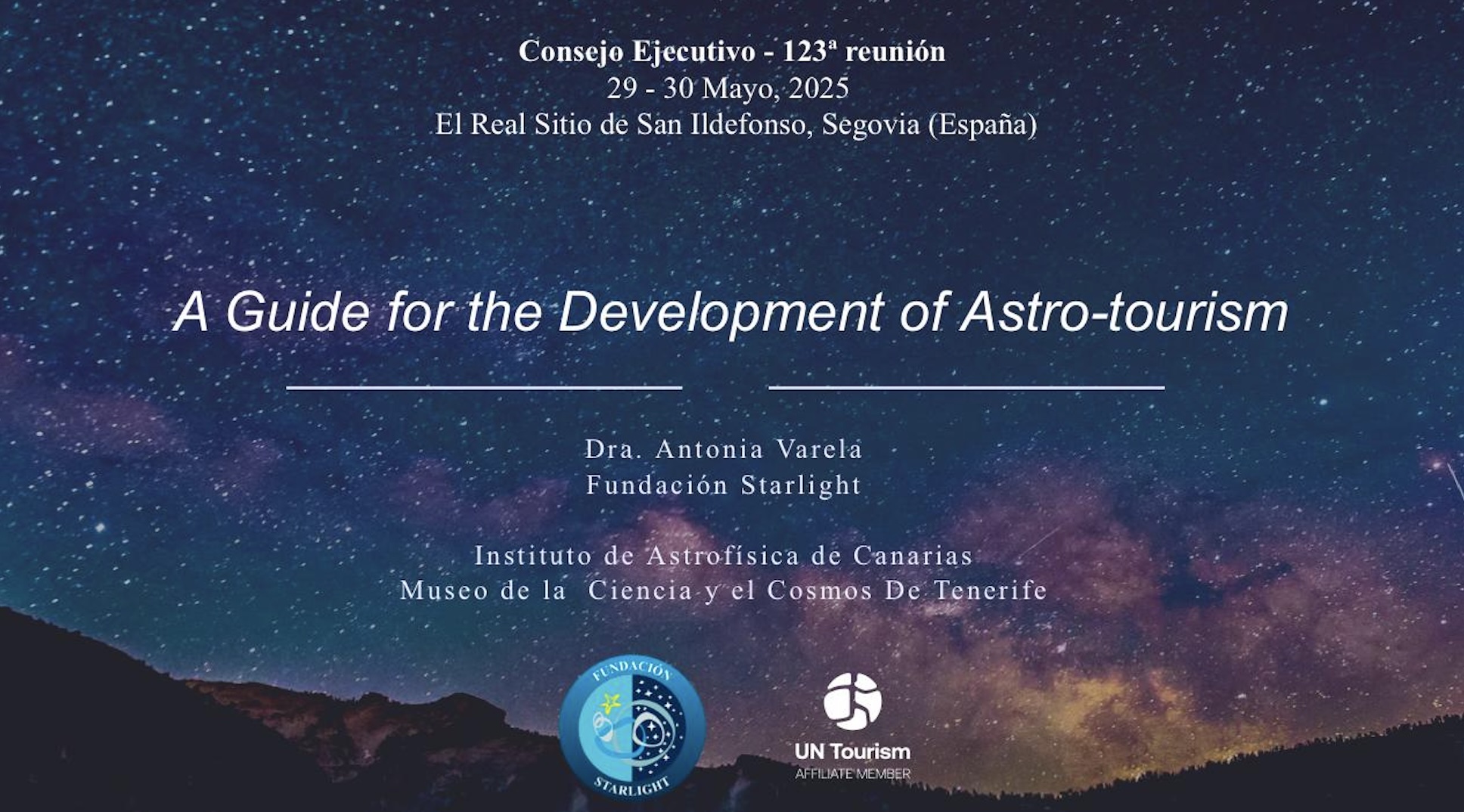 Consejo Ejecutivo - 123ª reunión
29 - 30 Mayo, 2025
El Real Sitio de San Ildefonso, Segovia (España)

A Guide for the Development of Astro-tourism

Dra. Antonia Varela
Fundación Starlight

Instituto de Astrofísica de Canarias
Museo de la Ciencia y el Cosmos De Tenerife

FUNDACIÓN STARLIGHT

UN Tourism
AFFILIATE MEMBER